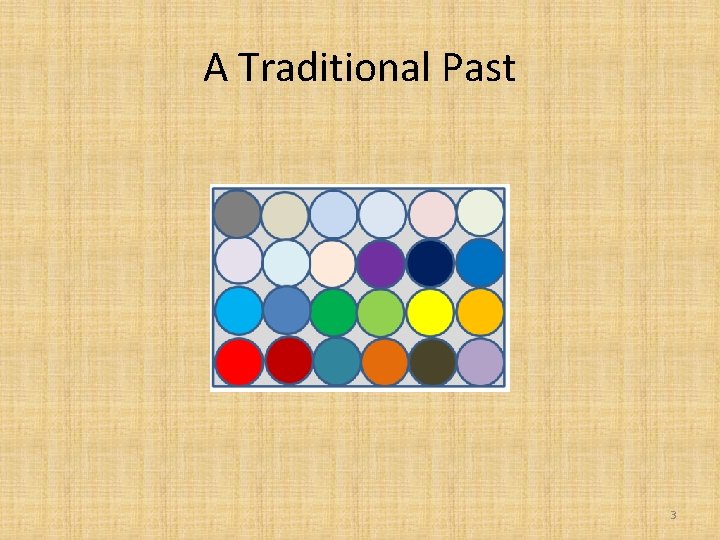 A Traditional Past

3